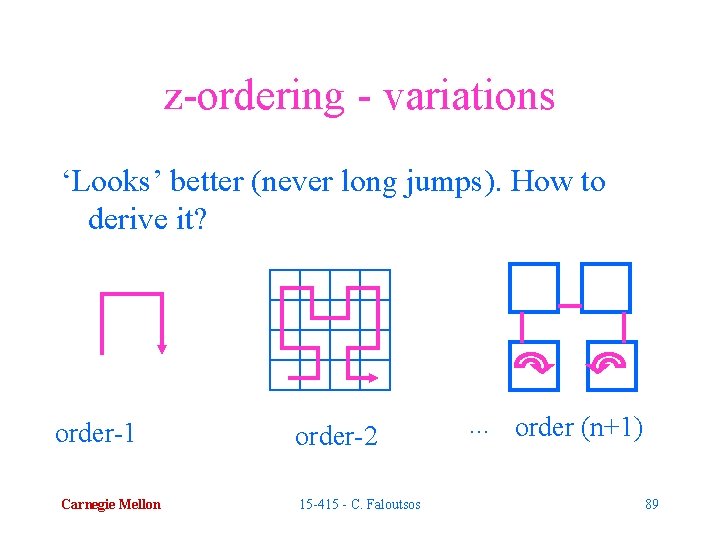 z-ordering - variations

‘Looks’ better (never long jumps). How to derive it?

order-1

order-2

... order (n+1)

Carnegie Mellon

15-415 - C. Faloutsos

89